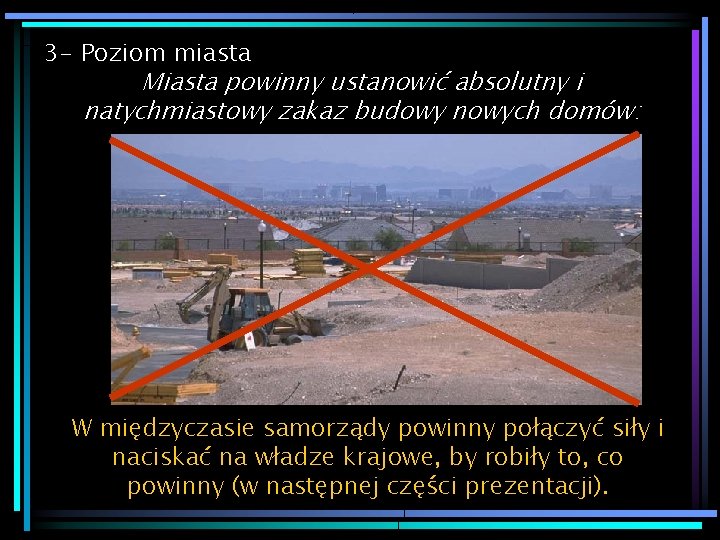 3- Poziom miasta

Miasta powinny ustanowić absolutny i natychmiastowy zakaz budowy nowych domów:

W międzyczasie samorządy powinny połączyć siły i naciskać na władze krajowe, by robiły to, co powinny (w następnej części prezentacji).